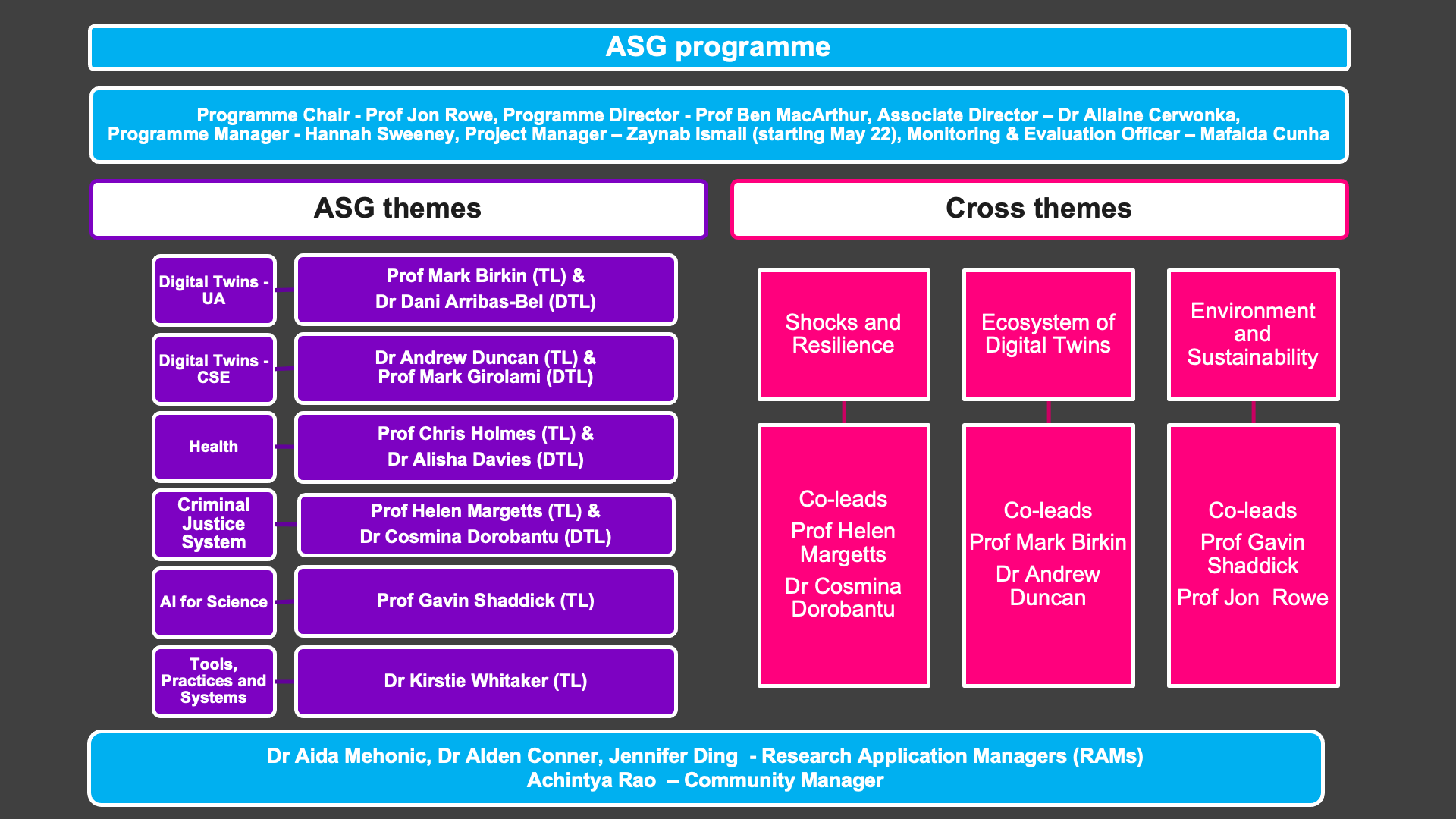 ASG programme

Programme Chair - Prof Jon Rowe, Programme Director - Prof Ben MacArthur, Associate Director – Dr Allaine Cerwonka, Programme Manager - Hannah Sweeney, Project Manager – Zaynab Ismail (starting May 22), Monitoring & Evaluation Officer – Mafalda Cunha

ASG themes

Digital Twins - UA

Prof Mark Birkin (TL) & Dr Dani Arribas-Bel (DTL)

Digital Twins - CSE

Dr Andrew Duncan (TL) & Prof Mark Girolami (DTL)

Health

Prof Chris Holmes (TL) & Dr Alisha Davies (DTL)

Criminal Justice System

Prof Helen Margetts (TL) & Dr Cosmina Dorobantu (DTL)

AI for Science

Prof Gavin Shaddick (TL)

Tools, Practices and Systems

Dr Kirstie Whitaker (TL)

Cross themes

Shocks and Resilience

Co-leads
Prof Helen Margetts
Dr Cosmina Dorobantu

Ecosystem of Digital Twins

Co-leads
Prof Mark Birkin
Dr Andrew Duncan

Environment and Sustainability

Co-leads
Prof Gavin Shaddick
Prof Jon Rowe

Dr Aida Mehonic, Dr Alden Conner, Jennifer Ding - Research Application Managers (RAMs)
Achintya Rao – Community Manager